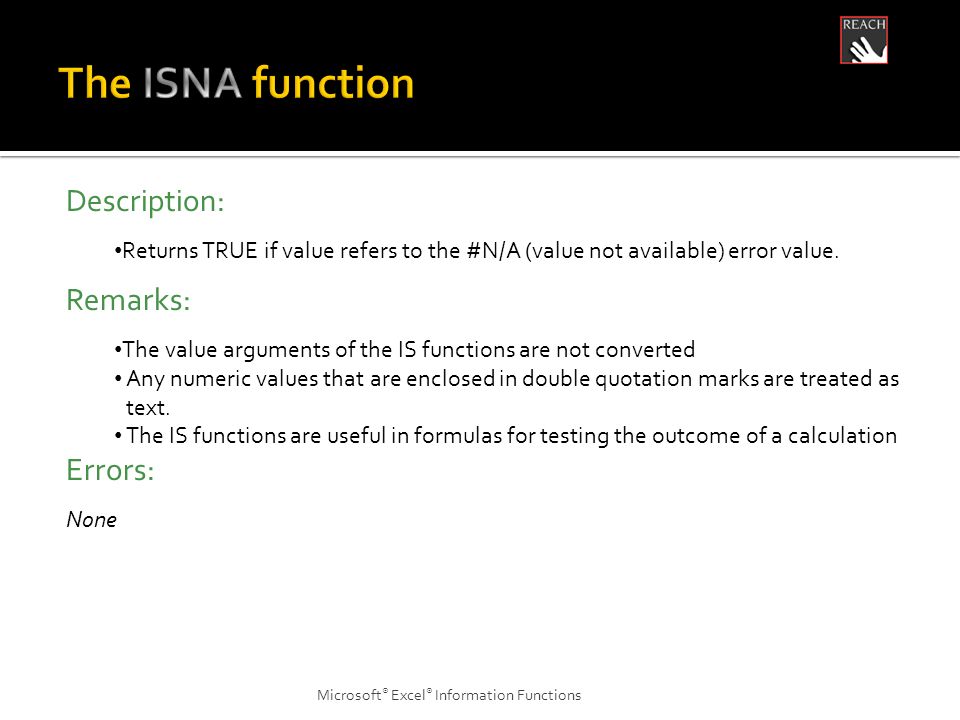 REACH

The ISNA function

Description:

•Returns TRUE if value refers to the #N/A (value not available) error value.

Remarks:

•The value arguments of the IS functions are not converted
• Any numeric values that are enclosed in double quotation marks are treated as text.
• The IS functions are useful in formulas for testing the outcome of a calculation

Errors:

None

Microsoft® Excel® Information Functions